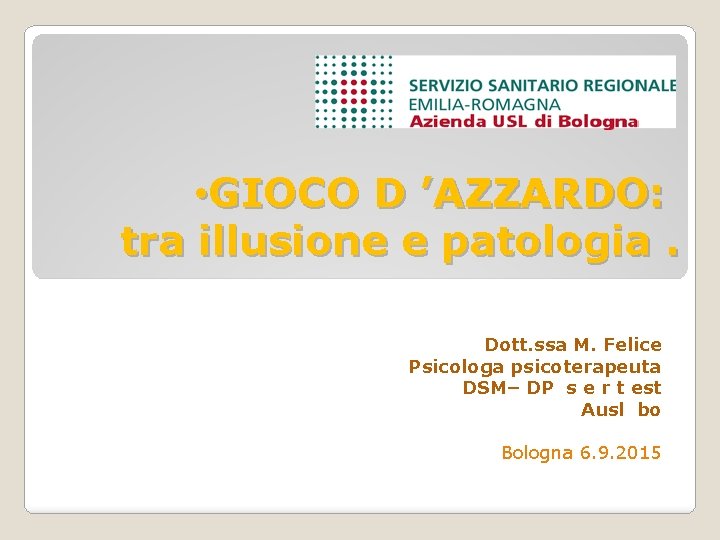 SERVIZIO SANITARIO REGIONALE
EMILIA-ROMAGNA
Azienda USL di Bologna

•GIOCO D ’AZZARDO: tra illusione e patologia .

Dott.ssa M. Felice
Psicologa psicoterapeuta
DSM– DP s e r t est
Ausl bo

Bologna 6.9.2015